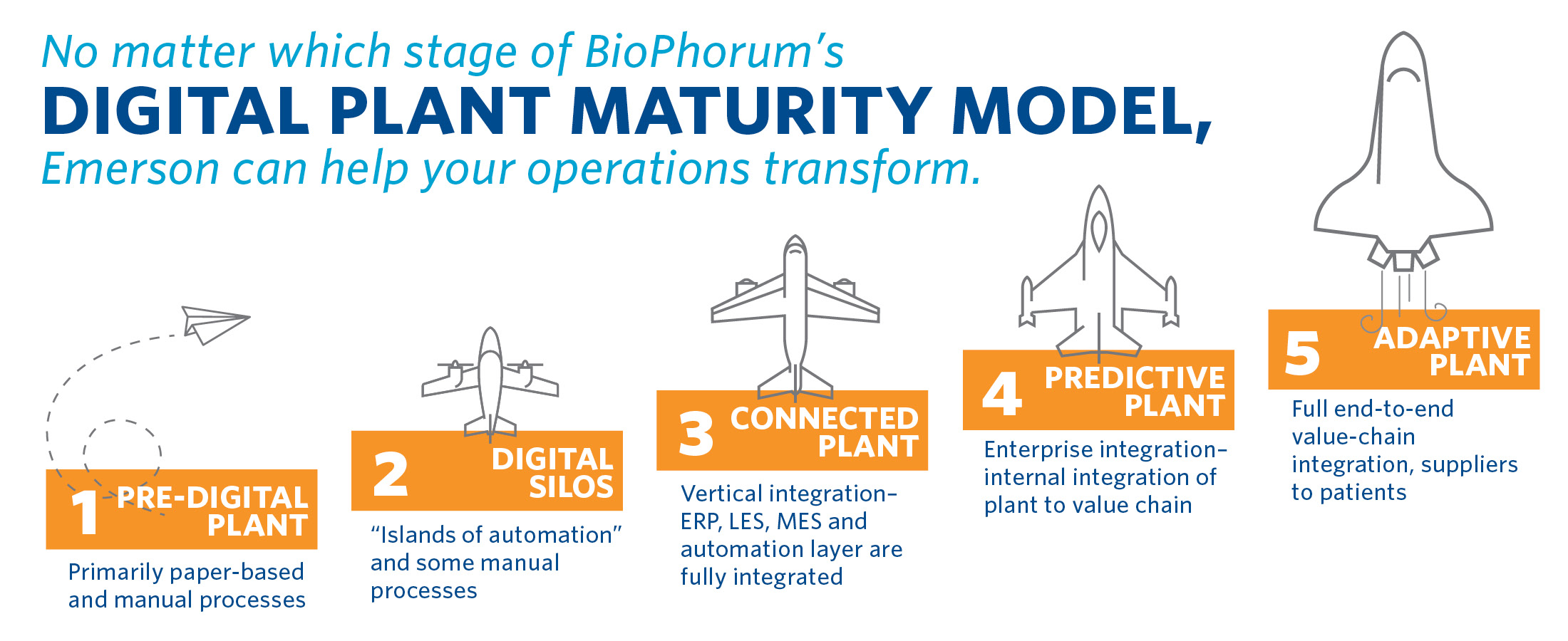 No matter which stage of BioPhorum's
DIGITAL PLANT MATURITY MODEL,
Emerson can help your operations transform.

1 PRE-DIGITAL PLANT

Primarily paper-based and manual processes

2 DIGITAL SILOS

"Islands of automation" and some manual processes

3 CONNECTED PLANT

Vertical integration– ERP, LES, MES and automation layer are fully integrated

4 PREDICTIVE PLANT

Enterprise integration– internal integration of plant to value chain

5 ADAPTIVE PLANT

Full end-to-end value-chain integration, suppliers to patients